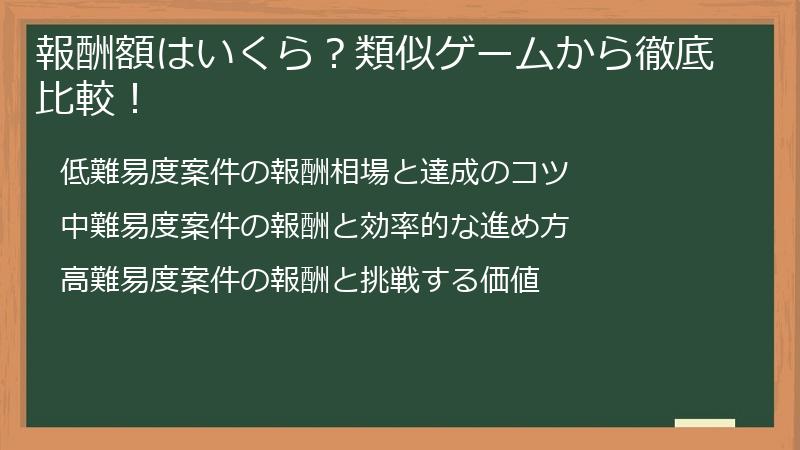 報酬額はいくら？類似ゲームから徹底比較！

低難易度案件の報酬相場と達成のコツ

中難易度案件の報酬と効率的な進め方

高難易度案件の報酬と挑戦する価値